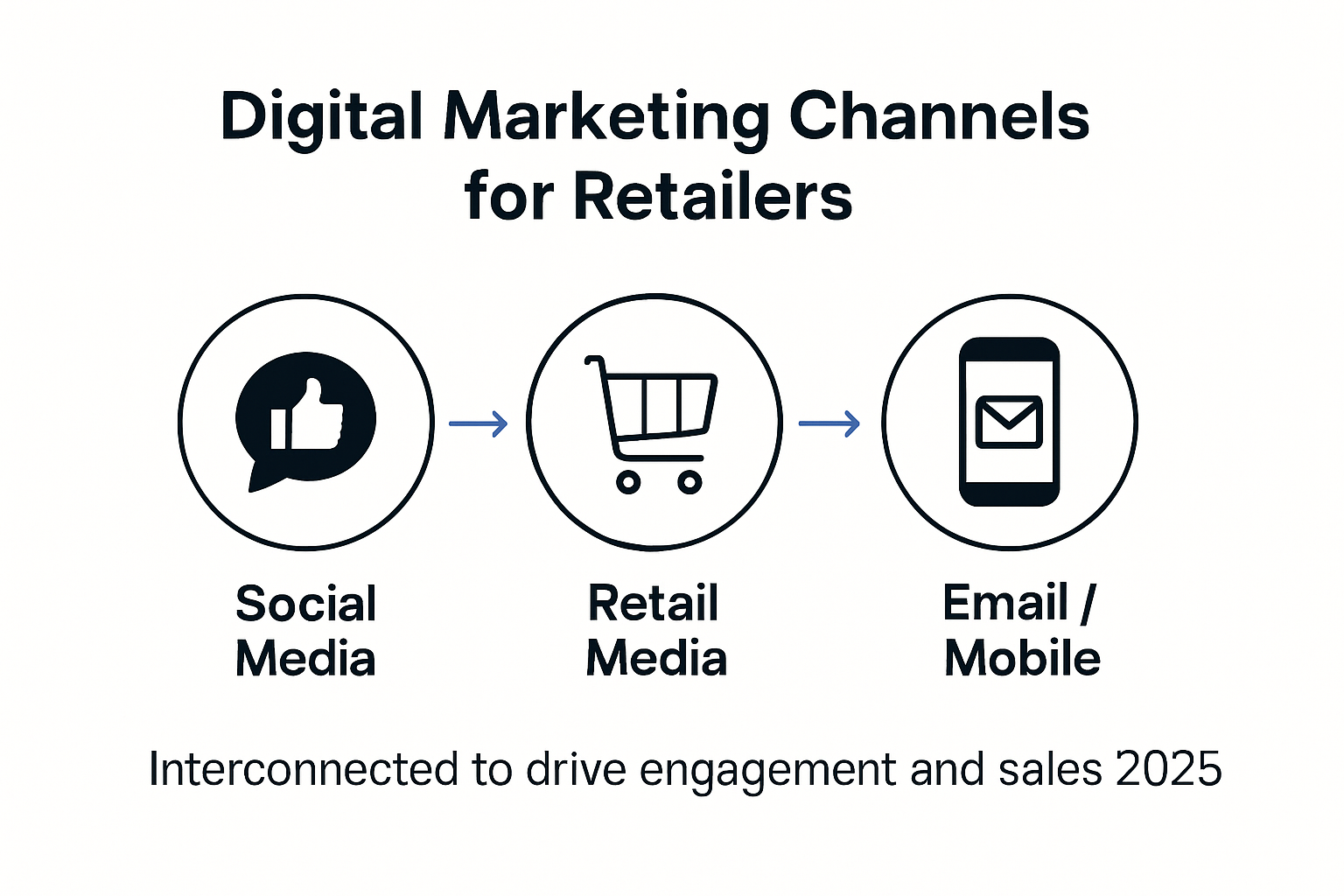 Digital Marketing Channels for Retailers

Social Media

Retail Media

Email / Mobile

Interconnected to drive engagement and sales 2025